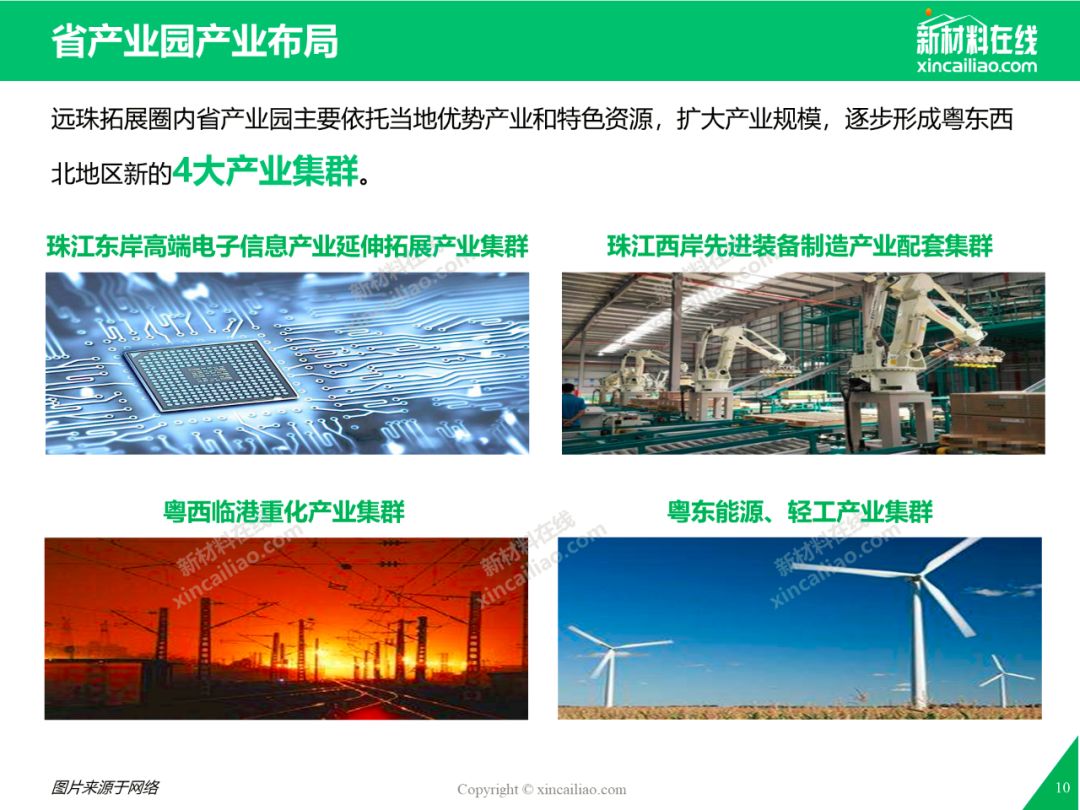 省产业园产业布局

新材料在线
xincailiao.com

远珠拓展圈内省产业园主要依托当地优势产业和特色资源，扩大产业规模，逐步形成粤东西北地区新的4大产业集群。

珠江东岸高端电子信息产业延伸拓展产业集群

珠江西岸先进装备制造产业配套集群

粤西临港重化产业集群

粤东能源、轻工产业集群

图片来源于网络

Copyright © xincailiao.com

10

新材料在线
xincailiao.com